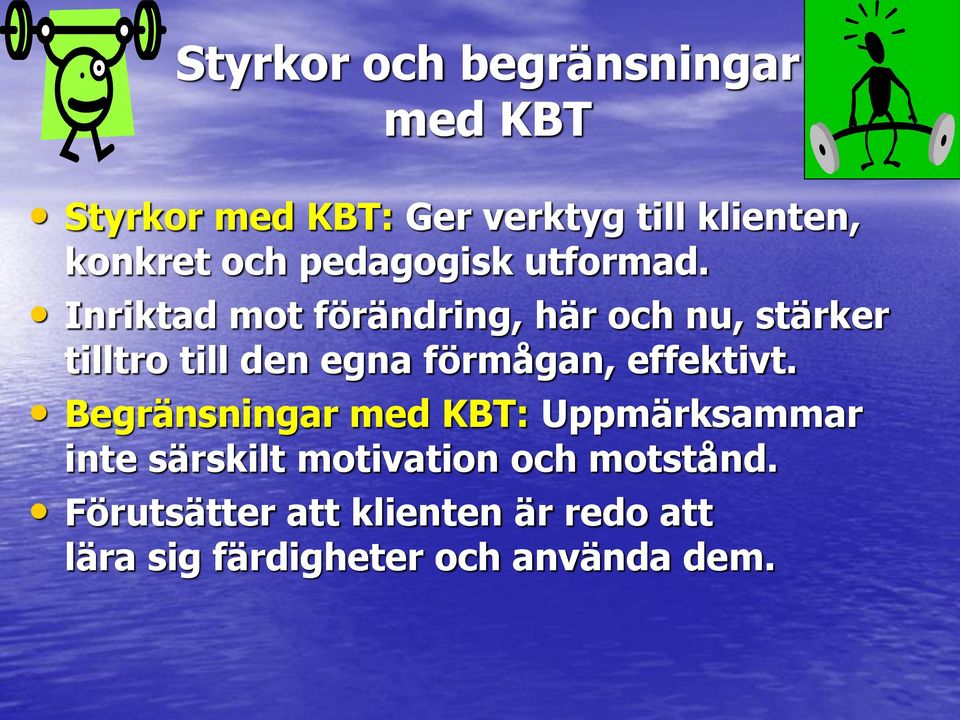 Styrkor och begränsningar med KBT

• Styrkor med KBT: Ger verktyg till klienten, konkret och pedagogisk utformad.
• Inriktad mot förändring, här och nu, stärker tilltro till den egna förmågan, effektivt.
• Begränsningar med KBT: Uppmärksammar inte särskilt motivation och motstånd.
• Förutsätter att klienten är redo att lära sig färdigheter och använda dem.